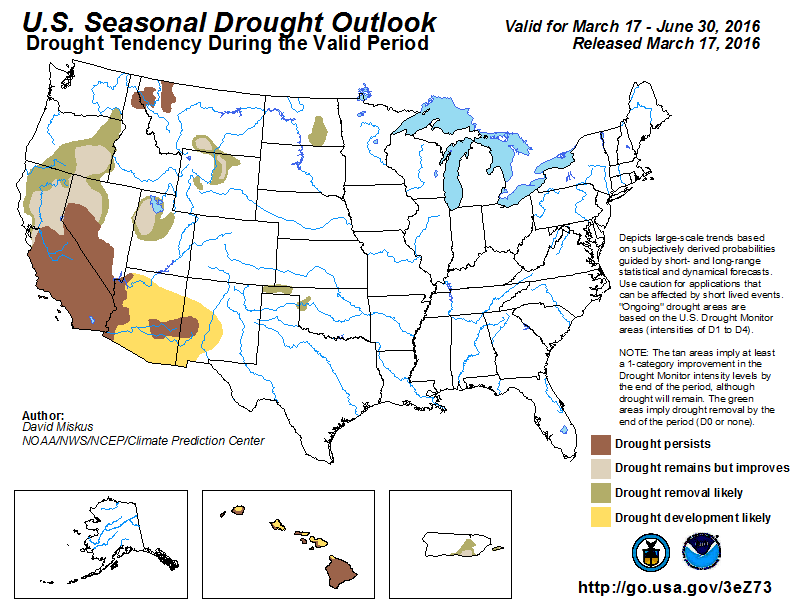 U.S. Seasonal Drought Outlook
Drought Tendency During the Valid Period

Valid for March 17 - June 30, 2016
Released March 17, 2016

Depicts large-scale trends based on subjectively derived probabilities guided by short- and long-range statistical and dynamical forecasts. Use caution for applications that can be affected by short lived events. "Ongoing" drought areas are based on the U.S. Drought Monitor areas (intensities of D1 to D4).

NOTE: The tan areas imply at least a 1-category improvement in the Drought Monitor intensity levels by the end of the period, although drought will remain. The green areas imply drought removal by the end of the period (D0 or none).

Author:
David Miskus
NOAA/NWS/NCEP/Climate Prediction Center

Drought persists
Drought remains but improves
Drought removal likely
Drought development likely

http://go.usa.gov/3eZ73